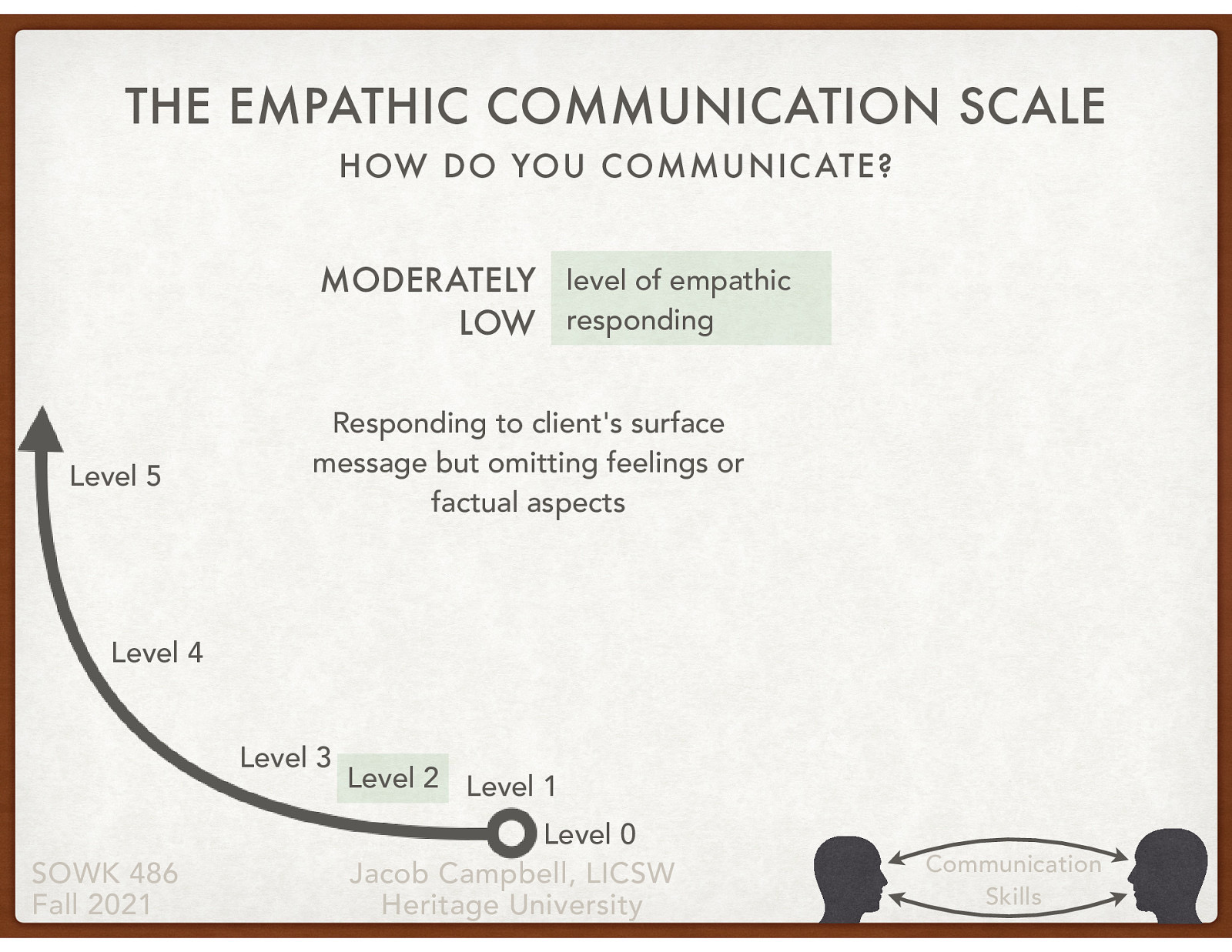 THE EMPATHIC COMMUNICATION SCALE
HOW DO YOU COMMUNICATE?

MODERATELY LOW level of empathic responding

Responding to client's surface message but omitting feelings or factual aspects

Level 5

Level 4

Level 3

Level 2

Level 1

Level 0

SOWK 486
Fall 2021

Jacob Campbell, LICSW
Heritage University

Communication Skills